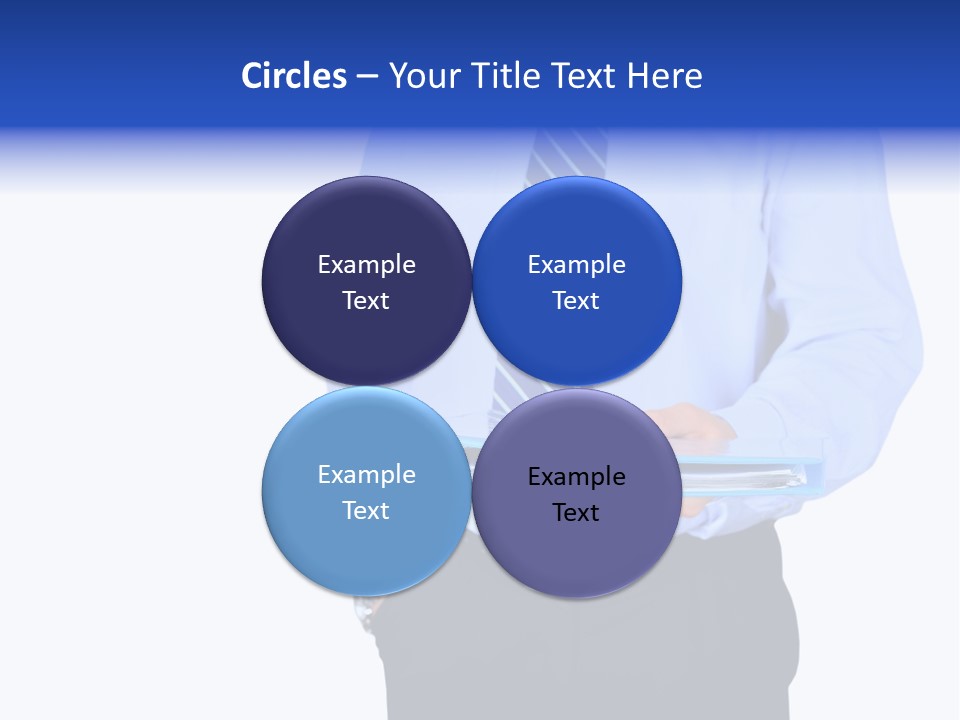 Circles – Your Title Text Here

Example Text

Example Text

Example Text

Example Text